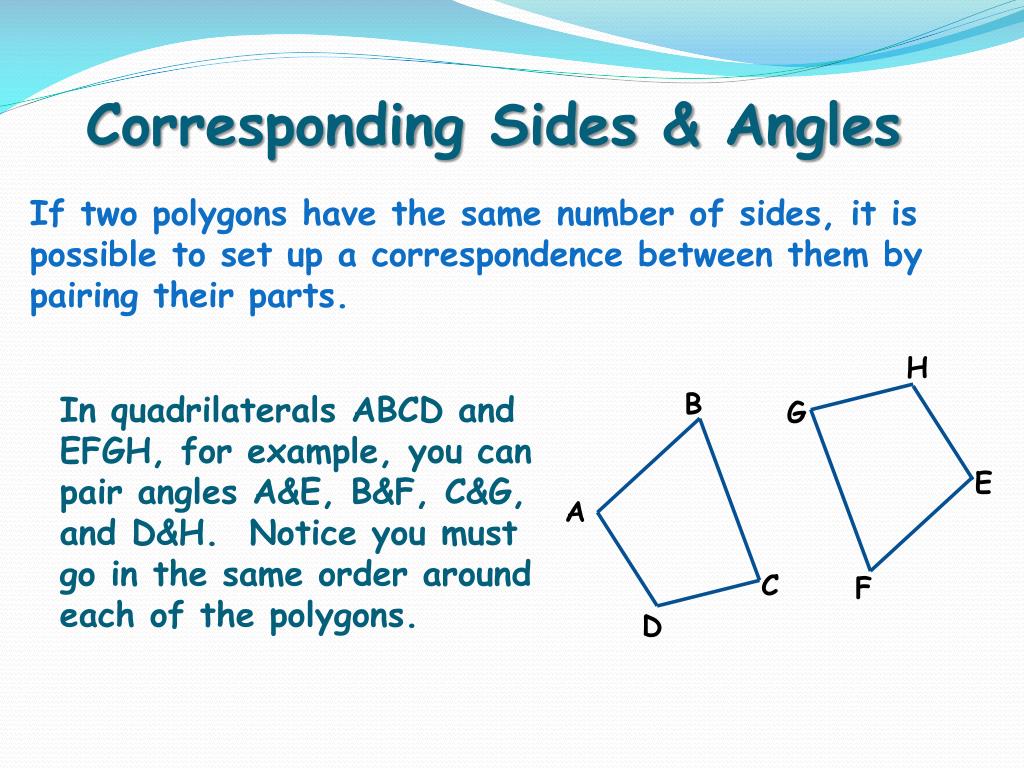 Corresponding Sides & Angles

If two polygons have the same number of sides, it is possible to set up a correspondence between them by pairing their parts.

In quadrilaterals ABCD and EFGH, for example, you can pair angles A&E, B&F, C&G, and D&H. Notice you must go in the same order around each of the polygons.

B
A
C
D

H
G
E
F